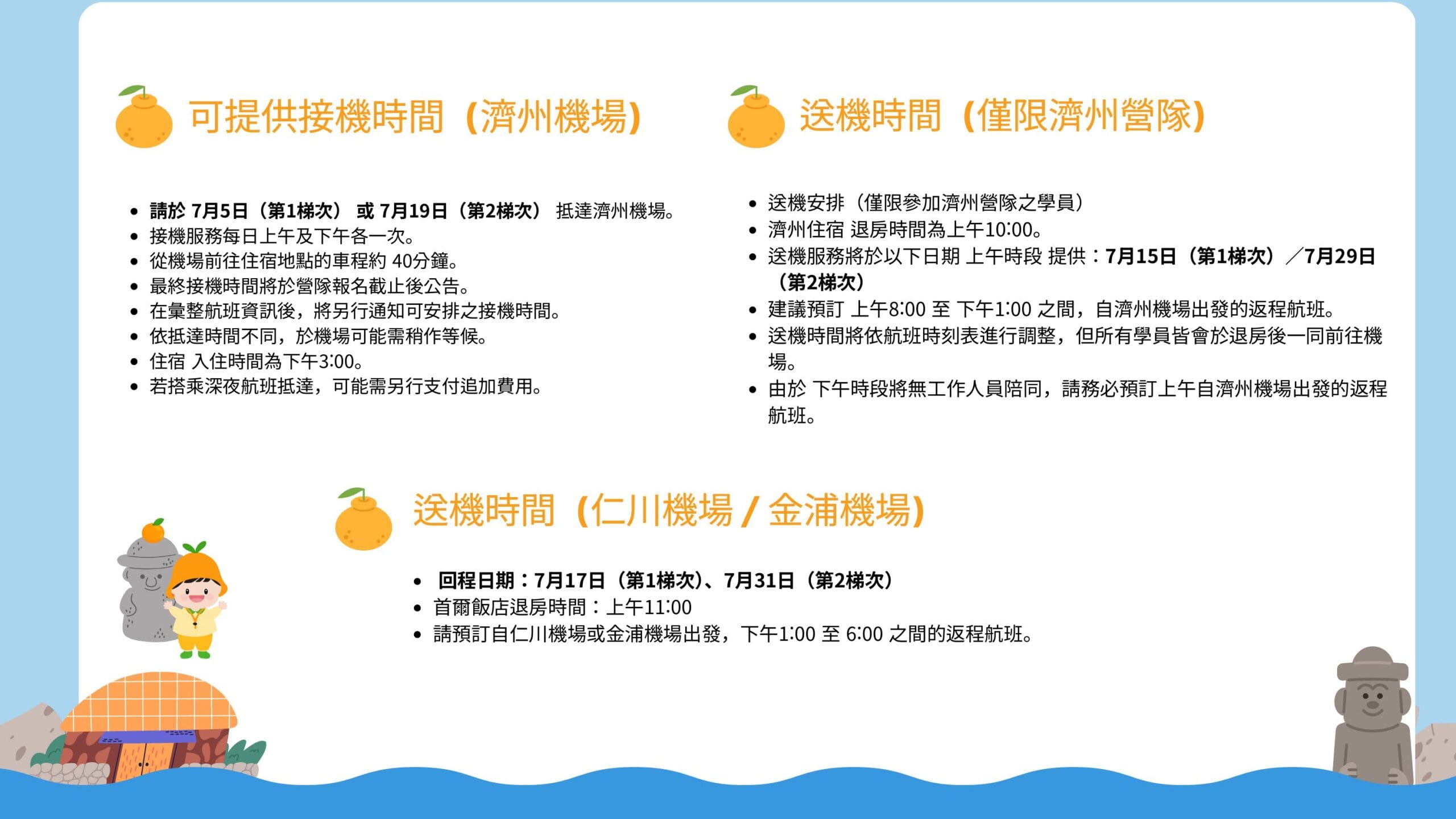 可提供接機時間（濟州機場）

- 請於 7月5日（第1梯次） 或 7月19日（第2梯次） 抵達濟州機場。
- 接機服務每日上午及下午各一次。
- 從機場前往住宿地點的車程約 40分鐘。
- 最終接機時間將於營隊報名截止後公告。
- 在彙整航班資訊後，將另行通知可安排之接機時間。
- 依抵達時間不同，於機場可能需稍作等候。
- 住宿 入住時間為下午3:00。
- 若搭乘深夜航班抵達，可能需另行支付追加費用。

送機時間（僅限濟州營隊）

- 送機安排（僅限參加濟州營隊之學員）
- 濟州住宿 退房時間為上午10:00。
- 送機服務將於以下日期 上午時段 提供：7月15日（第1梯次）／7月29日（第2梯次）
- 建議預訂 上午8:00 至 下午1:00 之間，自濟州機場出發的返程航班。
- 送機時間將依航班時刻表進行調整，但所有學員皆會於退房後一同前往機場。
- 由於 下午時段將無工作人員陪同，請務必預訂上午自濟州機場出發的返程航班。

送機時間（仁川機場 / 金浦機場）

- 回程日期：7月17日（第1梯次）、7月31日（第2梯次）
- 首爾飯店退房時間：上午11:00
- 請預訂自仁川機場或金浦機場出發，下午1:00 至 6:00 之間的返程航班。